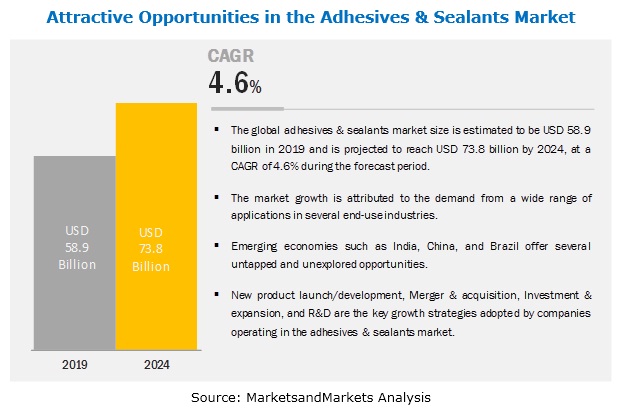 Attractive Opportunities in the Adhesives & Sealants Market

CAGR
4.6%

USD 58.9 Billion

USD 73.8 Billion

2019

2024

▪ The global adhesives & sealants market size is estimated to be USD 58.9 billion in 2019 and is projected to reach USD 73.8 billion by 2024, at a CAGR of 4.6% during the forecast period.

▪ The market growth is attributed to the demand from a wide range of applications in several end-use industries.

▪ Emerging economies such as India, China, and Brazil offer several untapped and unexplored opportunities.

▪ New product launch/development, Merger & acquisition, Investment & expansion, and R&D are the key growth strategies adopted by companies operating in the adhesives & sealants market.

Source: MarketsandMarkets Analysis